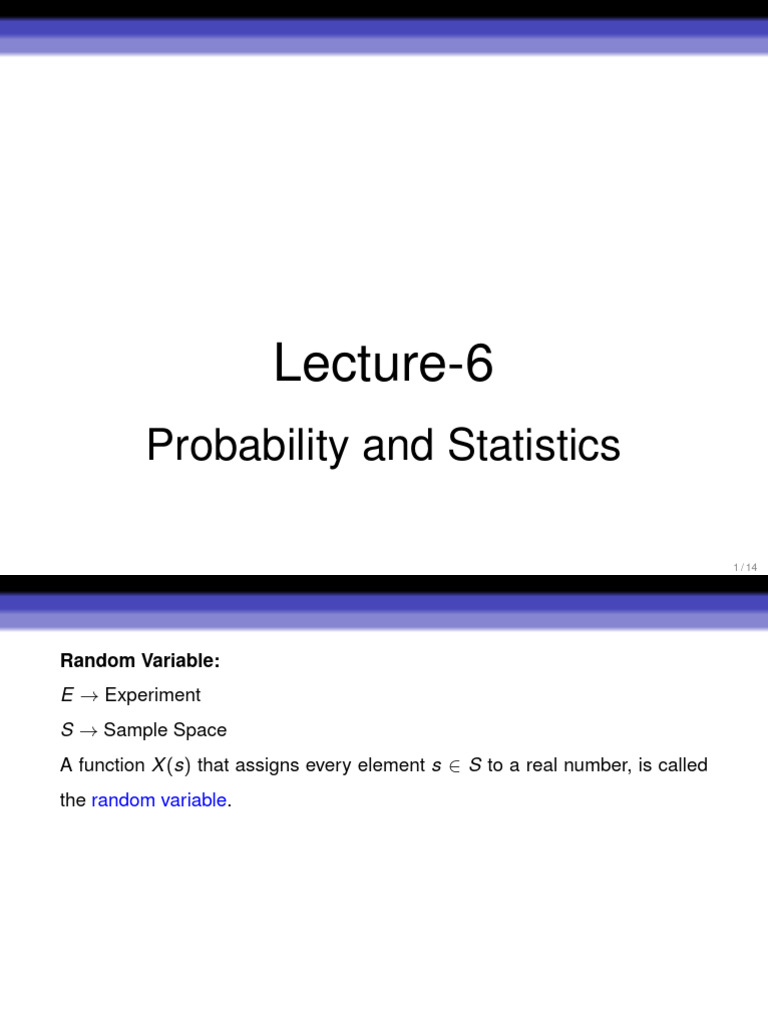 Lecture-6

Probability and Statistics

1 / 14

Random Variable:

$E \rightarrow$ Experiment

$S \rightarrow$ Sample Space

A function $X(s)$ that assigns every element $s \in S$ to a real number, is called the random variable.